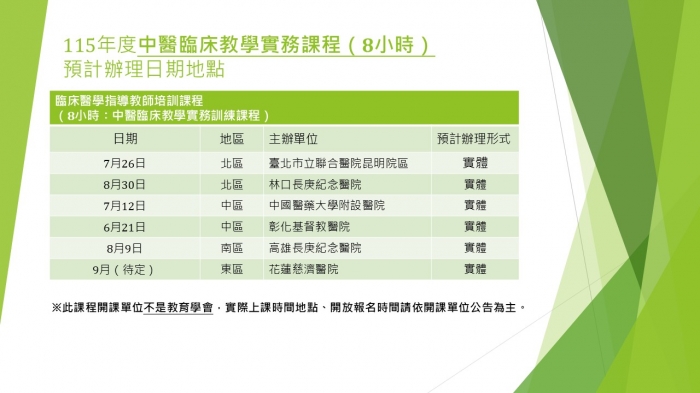 115年度中醫臨床教學實務課程（8小時）
預計辦理日期地點

臨床醫學指導教師培訓課程
（8小時：中醫臨床教學實務訓練課程）

| 日期 | 地區 | 主辦單位 | 預計辦理形式 |
|---|---|---|---|
| 7月26日 | 北區 | 臺北市立聯合醫院昆明院區 | 實體 |
| 8月30日 | 北區 | 林口長庚紀念醫院 | 實體 |
| 7月12日 | 中區 | 中國醫藥大學附設醫院 | 實體 |
| 6月21日 | 中區 | 彰化基督教醫院 | 實體 |
| 8月9日 | 南區 | 高雄長庚紀念醫院 | 實體 |
| 9月（待定） | 東區 | 花蓮慈濟醫院 | 實體 |

※此課程開課單位不是教育學會，實際上課時間地點、開放報名時間請依開課單位公告為主。